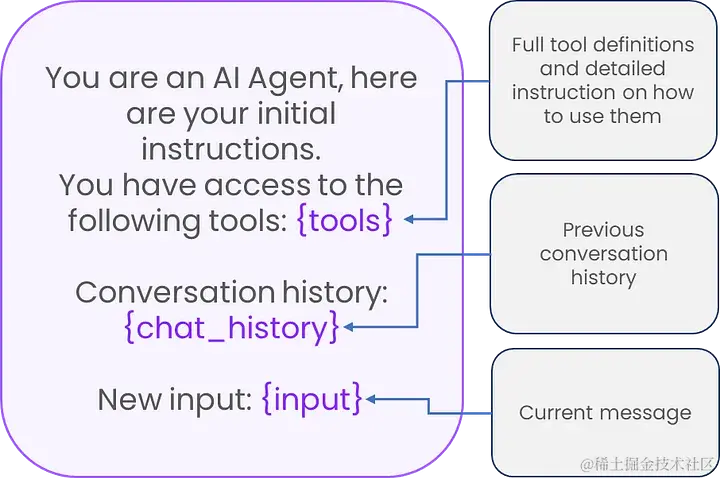 You are an AI Agent, here are your initial instructions.
You have access to the following tools: {tools}

Conversation history: {chat_history}

New input: {input}

Full tool definitions and detailed instruction on how to use them

Previous conversation history

Current message

@稀土掘金技术社区